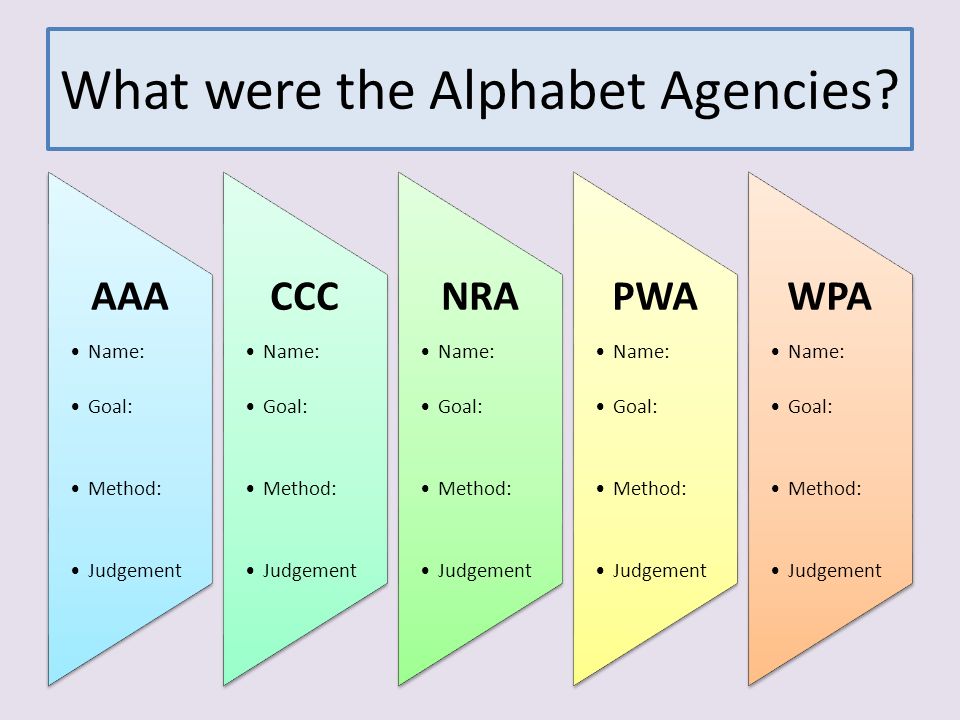 What were the Alphabet Agencies?

AAA
• Name:
• Goal:
• Method:
• Judgement

CCC
• Name:
• Goal:
• Method:
• Judgement

NRA
• Name:
• Goal:
• Method:
• Judgement

PWA
• Name:
• Goal:
• Method:
• Judgement

WPA
• Name:
• Goal:
• Method:
• Judgement